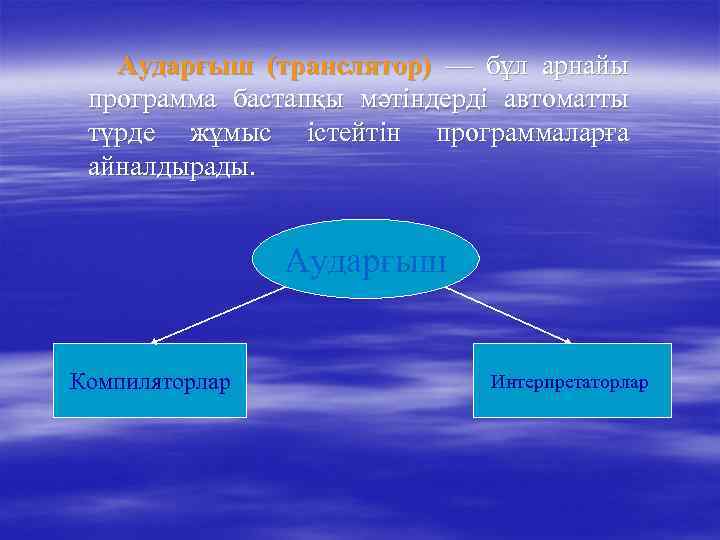 Аударғыш (транслятор) — бұл арнайы программа бастапқы мәтіндерді автоматты түрде жұмыс істейтін программаларға айналдырады.

Аударғыш

Компиляторлар

Интерпретаторлар